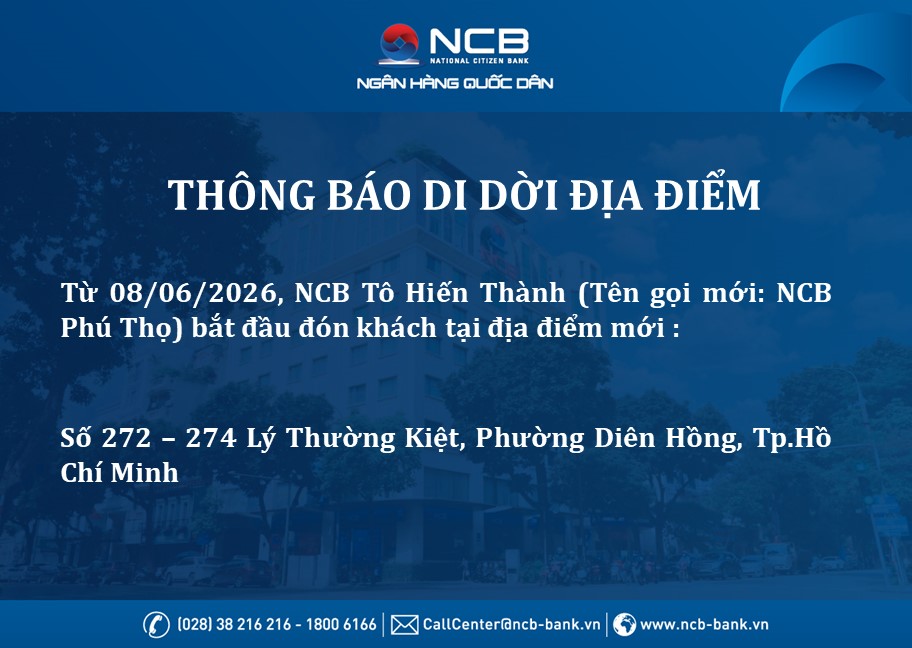 NCB
NATIONAL CITIZEN BANK
NGÂN HÀNG QUỐC DÂN

THÔNG BÁO DI DỜI ĐỊA ĐIỂM

Từ 08/06/2026, NCB Tô Hiến Thành (Tên gọi mới: NCB Phú Thọ) bắt đầu đón khách tại địa điểm mới :

Số 272 – 274 Lý Thường Kiệt, Phường Diên Hồng, Tp.Hồ Chí Minh

(028) 38 216 216 - 1800 6166 | CallCenter@ncb-bank.vn | www.ncb-bank.vn